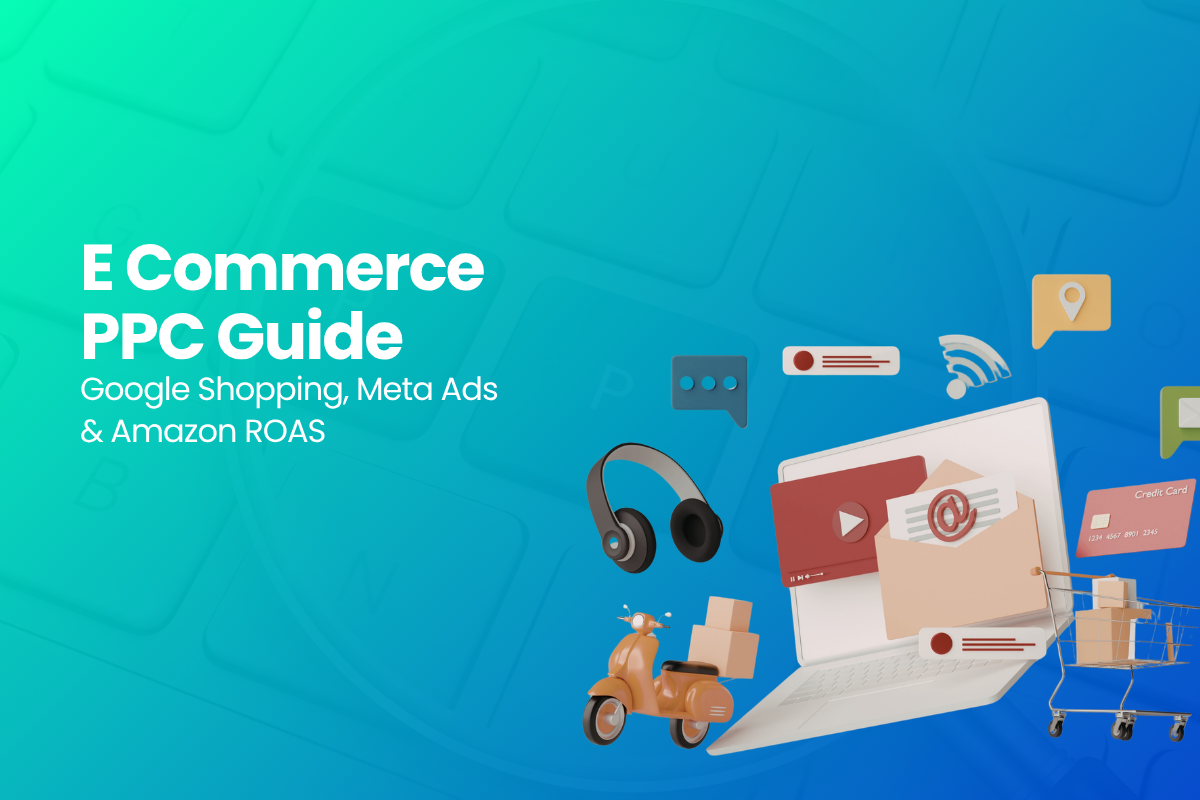 E Commerce PPC Guide

Google Shopping, Meta Ads & Amazon ROAS

Credit Card

1234 4567 8901 2345